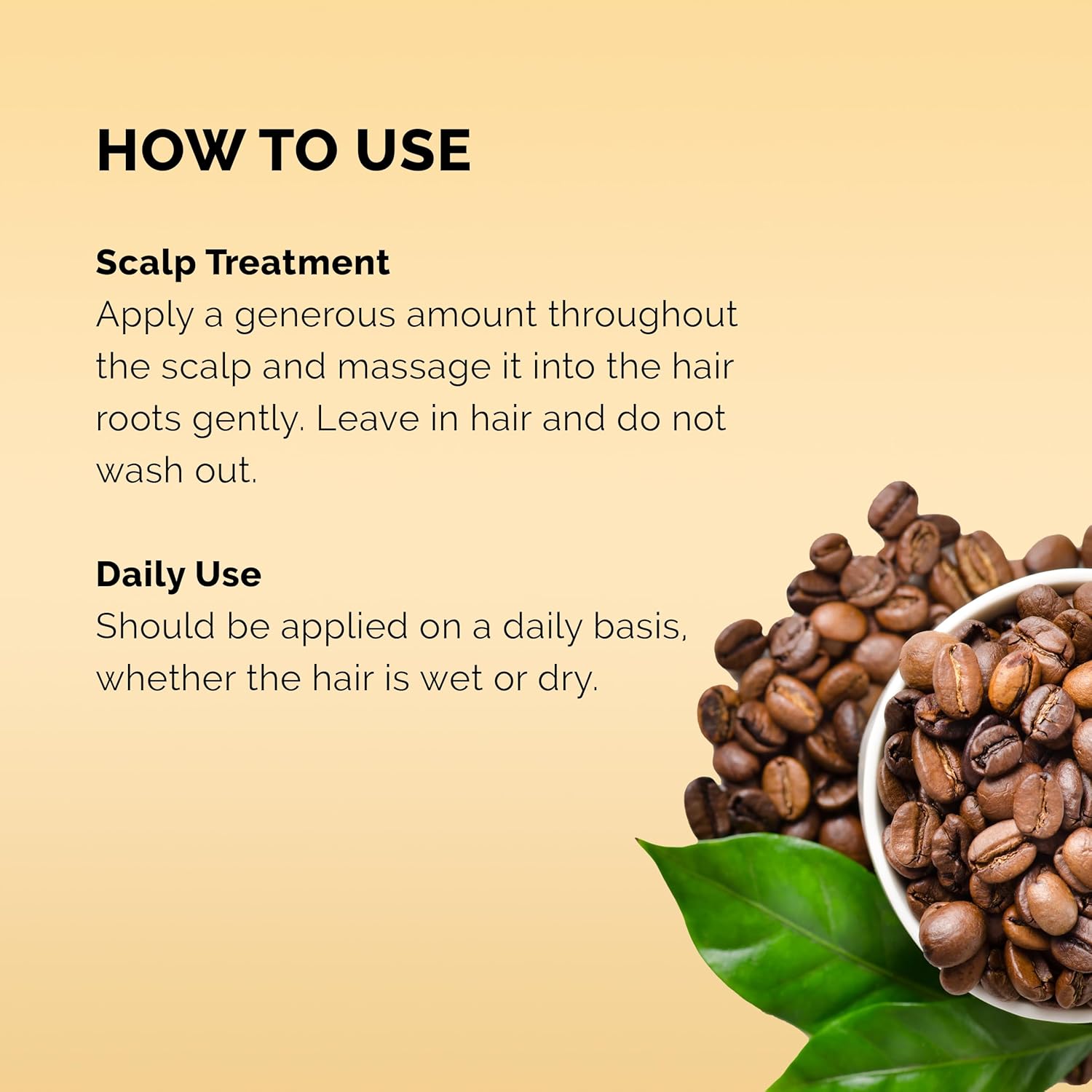 HOW TO USE

Scalp Treatment
Apply a generous amount throughout the scalp and massage it into the hair roots gently. Leave in hair and do not wash out.

Daily Use
Should be applied on a daily basis, whether the hair is wet or dry.